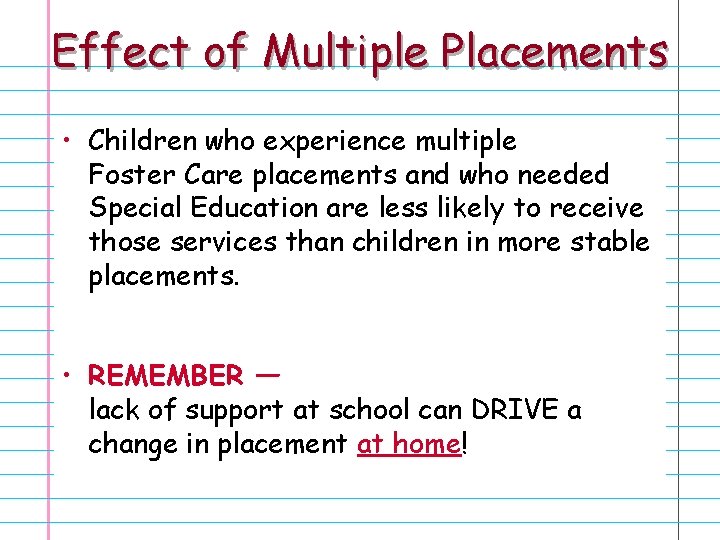 Effect of Multiple Placements

• Children who experience multiple Foster Care placements and who needed Special Education are less likely to receive those services than children in more stable placements.

• REMEMBER — lack of support at school can DRIVE a change in placement at home!